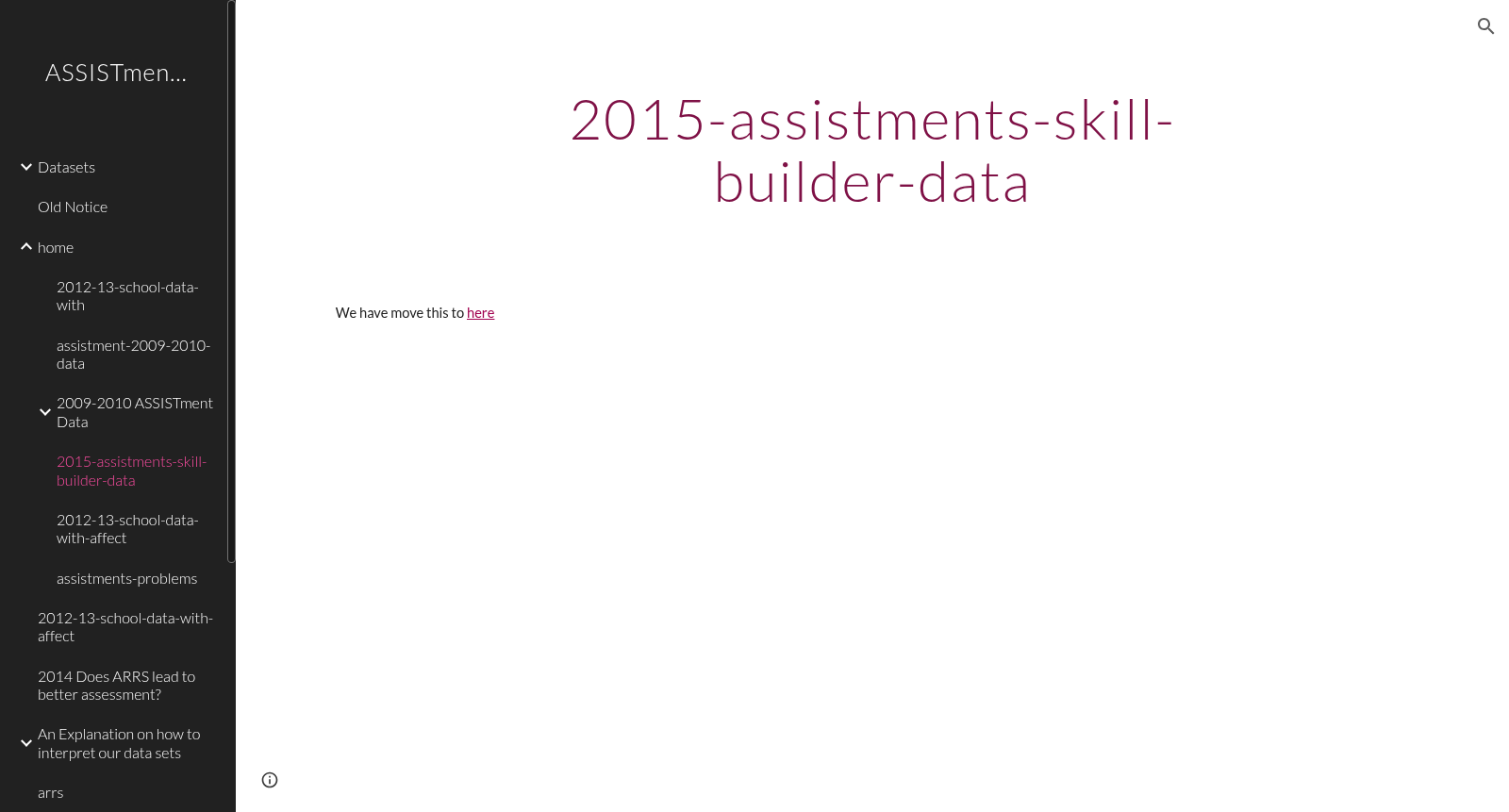 ASSISTmen...

Datasets

Old Notice

home

2012-13-school-data-with

assistment-2009-2010-data

2009-2010 ASSISTment Data

2015-assistments-skill-builder-data

2012-13-school-data-with-affect

assistments-problems

2012-13-school-data-with-affect

2014 Does ARRS lead to better assessment?

An Explanation on how to interpret our data sets

arrs

2015-assistments-skill-builder-data

We have move this to here